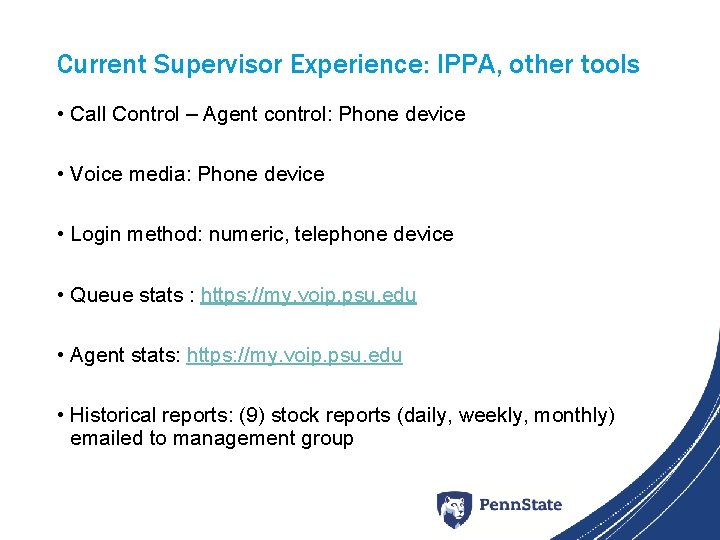 Current Supervisor Experience: IPPA, other tools

• Call Control – Agent control: Phone device

• Voice media: Phone device

• Login method: numeric, telephone device

• Queue stats : https://my.voip.psu.edu

• Agent stats: https://my.voip.psu.edu

• Historical reports: (9) stock reports (daily, weekly, monthly) emailed to management group

PennState